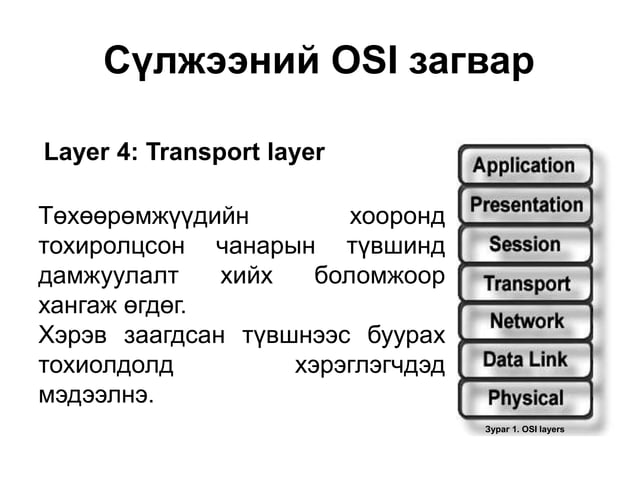 Сүлжээний OSI загвар

Layer 4: Transport layer

Төхөөрөмжүүдийн хооронд тохиролцсон чанарын түвшинд дамжуулалт хийх боломжоор хангаж өгдөг.
Хэрэв заагдсан түвшнээс буурах тохиолдолд хэрэглэгчдэд мэдээлнэ.

Application
Presentation
Session
Transport
Network
Data Link
Physical

Зураг 1. OSI layers